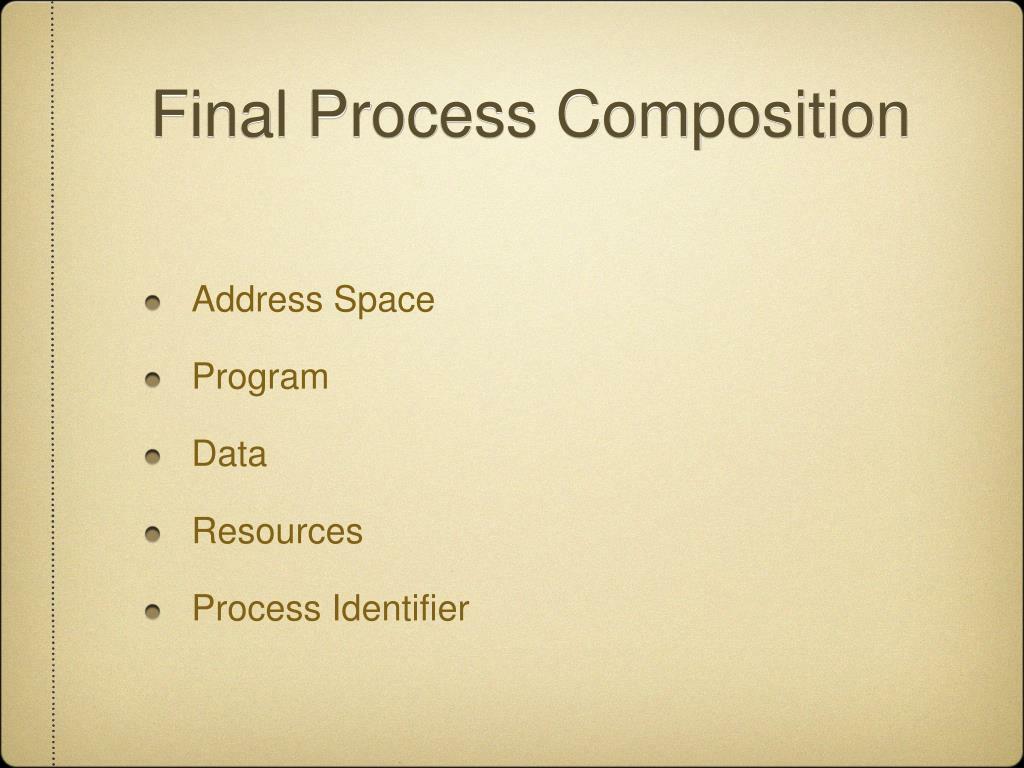 Final Process Composition

- Address Space
- Program
- Data
- Resources
- Process Identifier